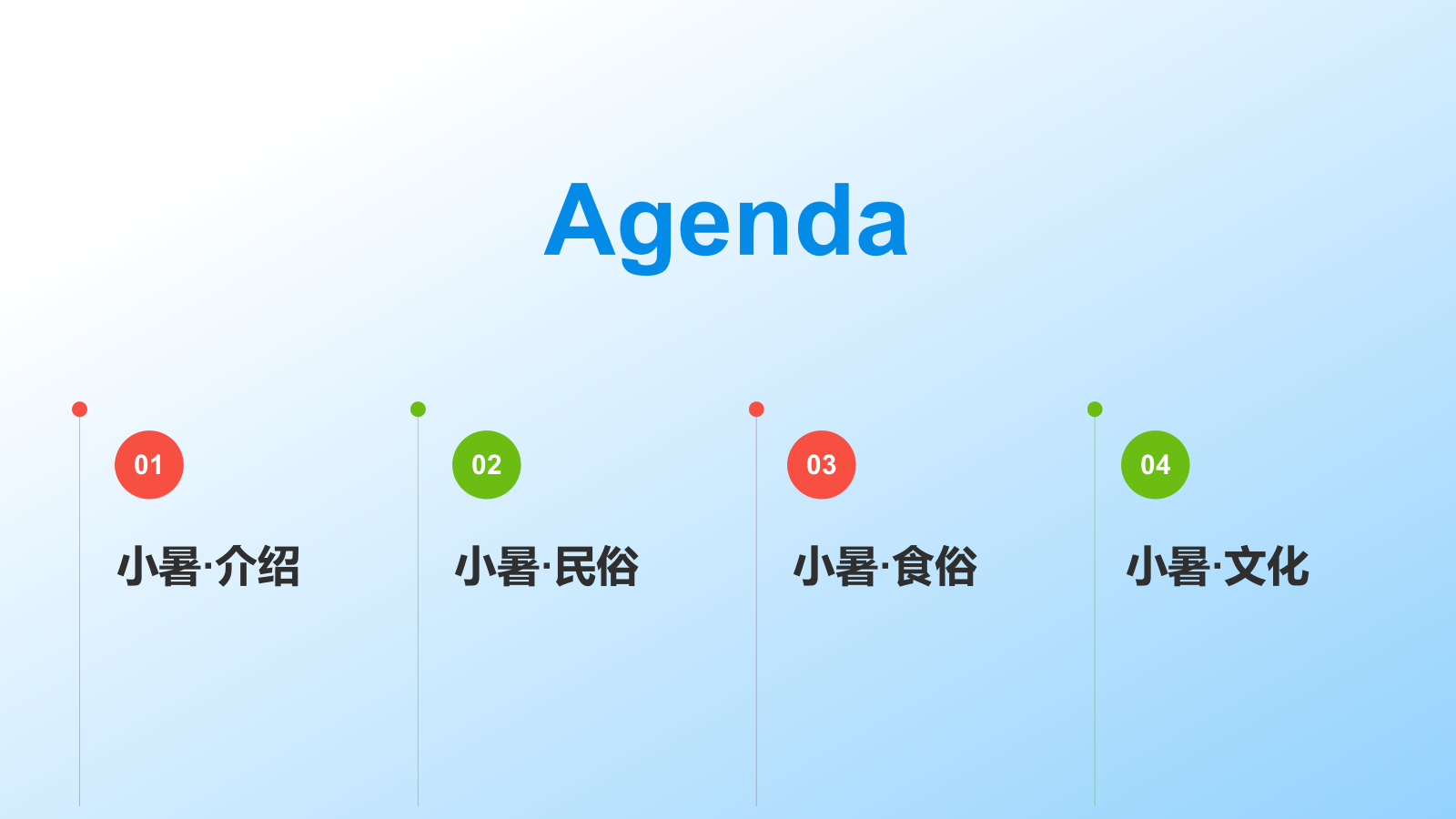 Agenda

01

小暑·介绍

02

小暑·民俗

03

小暑·食俗

04

小暑·文化